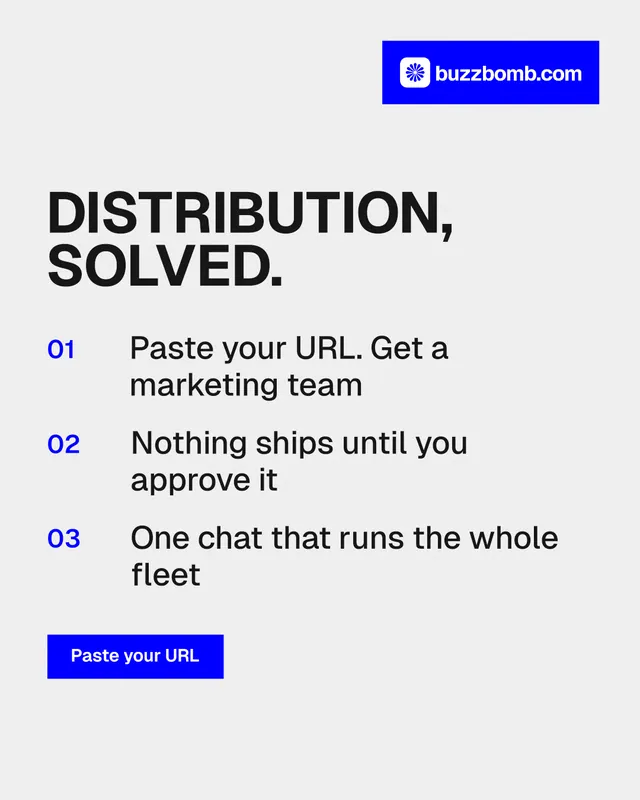 buzzbomb.com

DISTRIBUTION, SOLVED.

01 Paste your URL. Get a marketing team

02 Nothing ships until you approve it

03 One chat that runs the whole fleet

Paste your URL